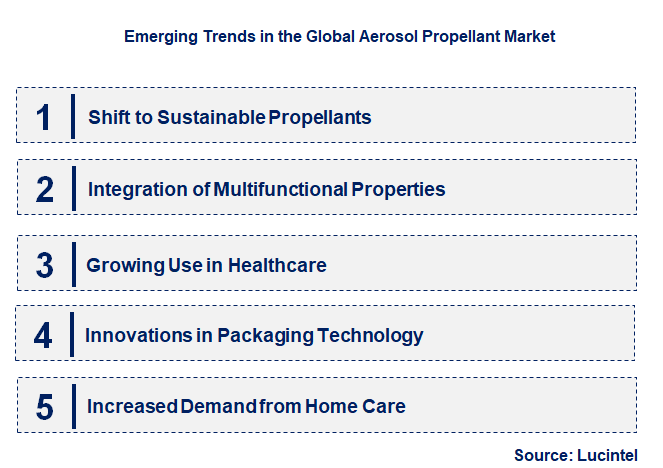 Emerging Trends in the Global Aerosol Propellant Market

1 Shift to Sustainable Propellants

2 Integration of Multifunctional Properties

3 Growing Use in Healthcare

4 Innovations in Packaging Technology

5 Increased Demand from Home Care

Source: Lucintel